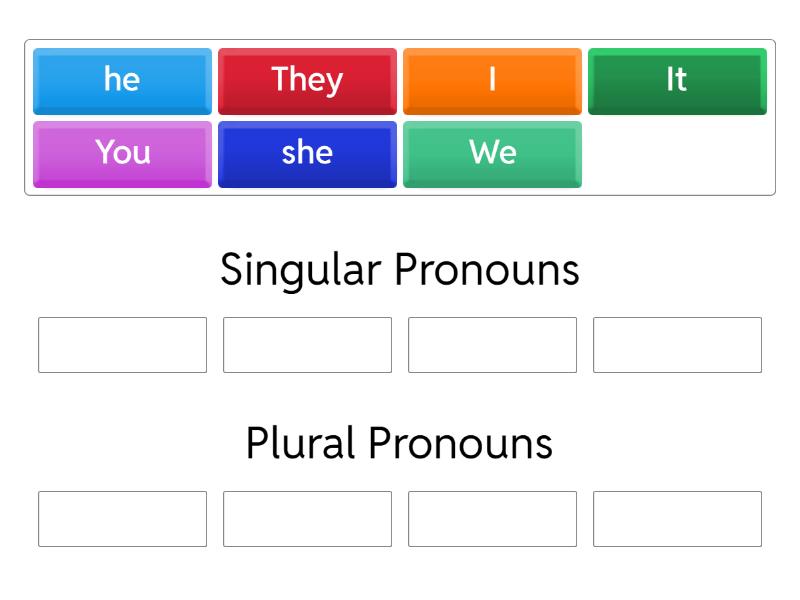 he
They
I
It
You
she
We

Singular Pronouns

Plural Pronouns